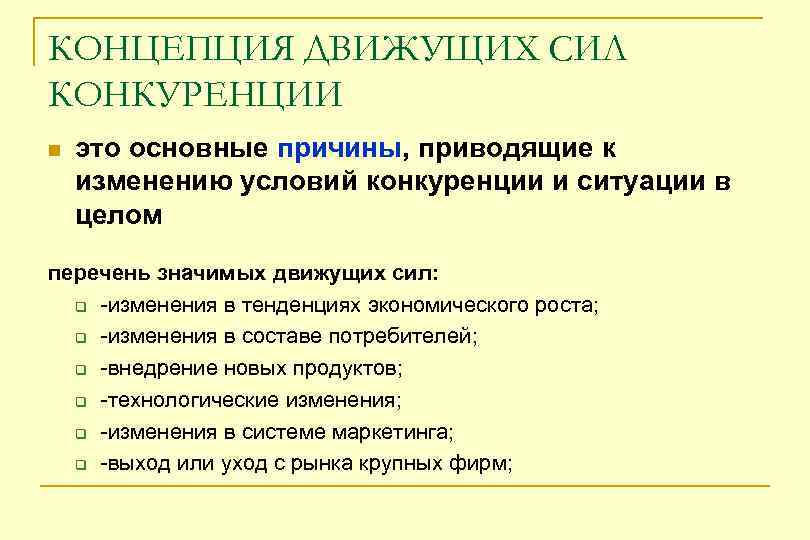 КОНЦЕПЦИЯ ДВИЖУЩИХ СИЛ КОНКУРЕНЦИИ

это основные причины, приводящие к изменению условий конкуренции и ситуации в целом

перечень значимых движущих сил:

-изменения в тенденциях экономического роста;

-изменения в составе потребителей;

-внедрение новых продуктов;

-технологические изменения;

-изменения в системе маркетинга;

-выход или уход с рынка крупных фирм;